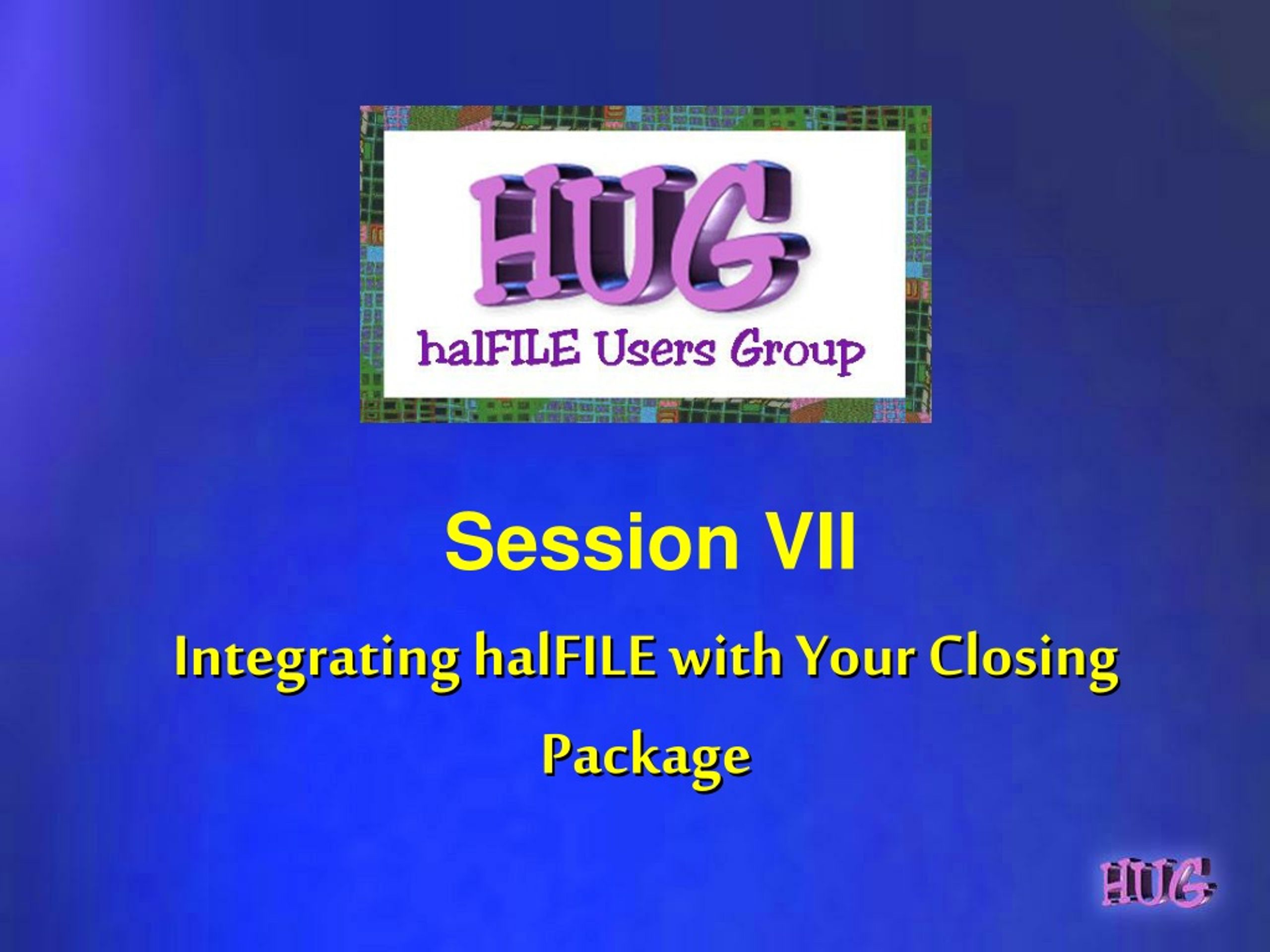 HUG
halFILE Users Group

Session VII

Integrating halFILE with Your Closing Package

HUG